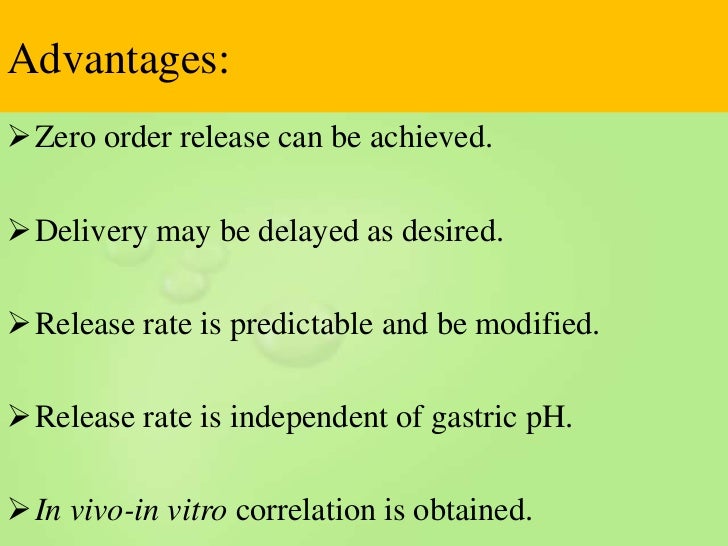 Advantages:

➢ Zero order release can be achieved.

➢ Delivery may be delayed as desired.

➢ Release rate is predictable and be modified.

➢ Release rate is independent of gastric pH.

➢ In vivo-in vitro correlation is obtained.